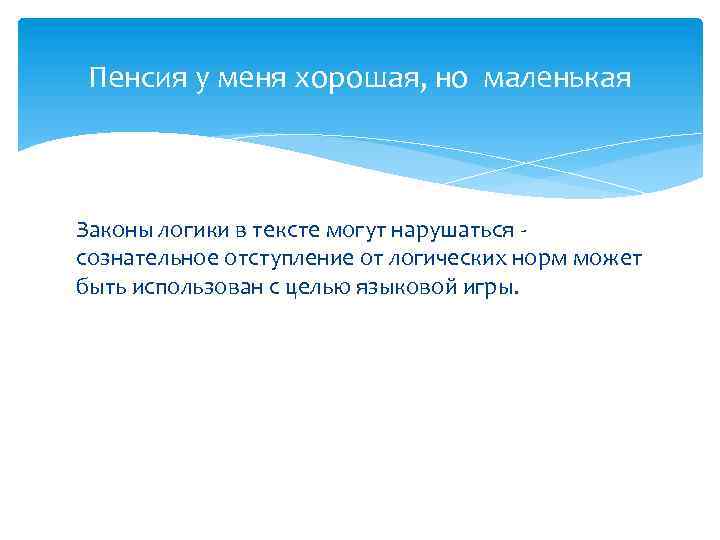 Пенсия у меня хорошая, но маленькая

Законы логики в тексте могут нарушаться - сознательное отступление от логических норм может быть использован с целью языковой игры.